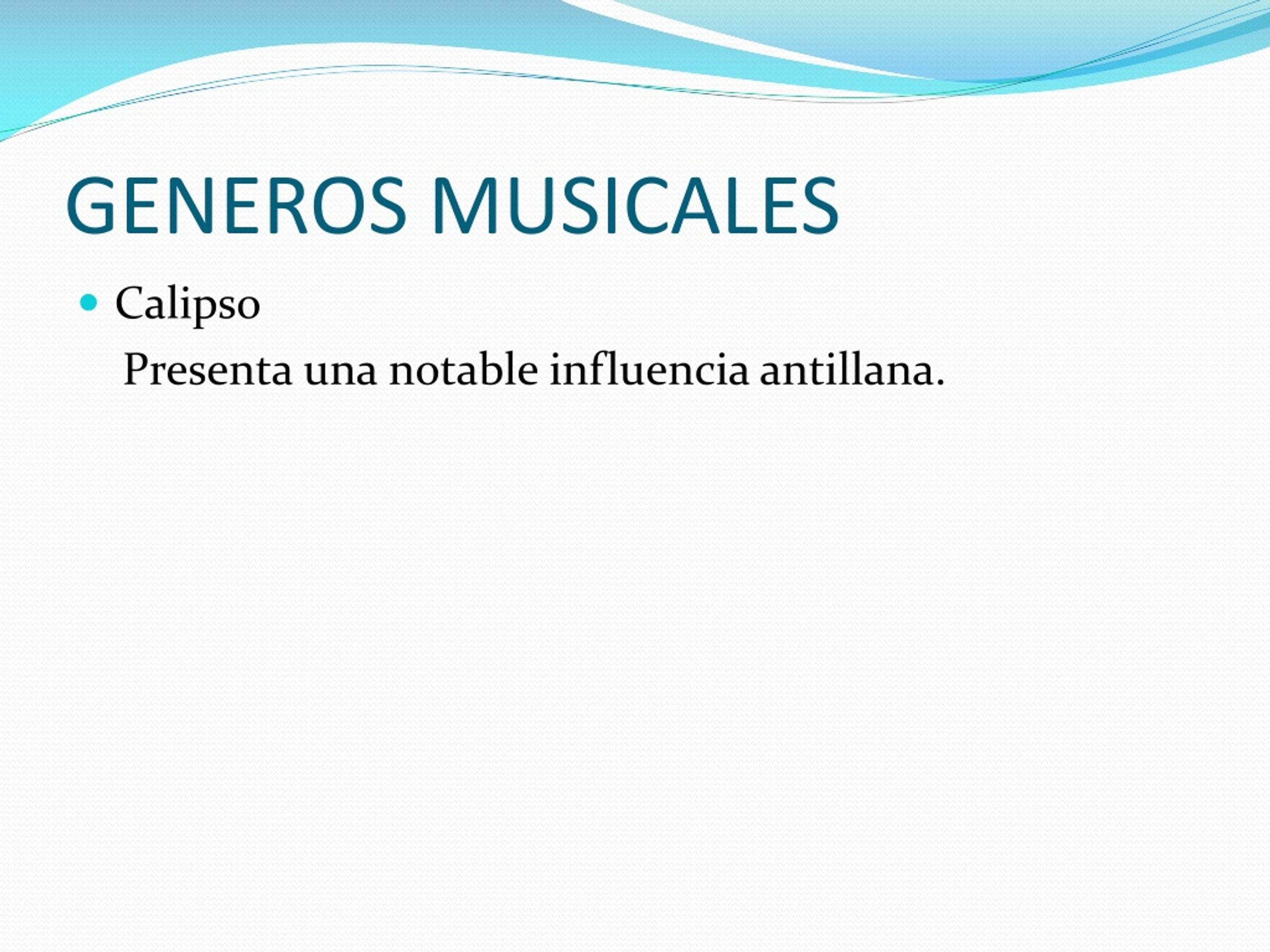 GENEROS MUSICALES

Calipso

Presenta una notable influencia antillana.